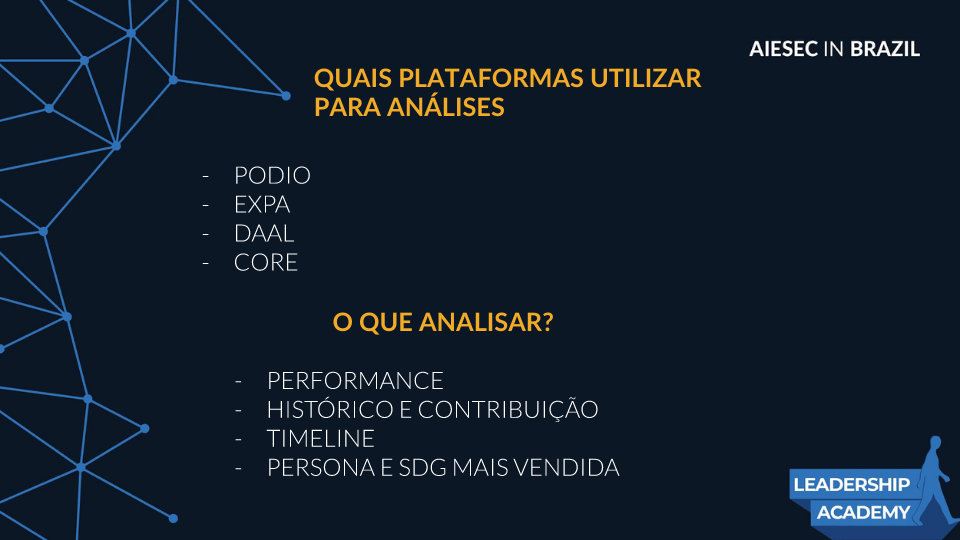 AIESEC IN BRAZIL

QUAIS PLATAFORMAS UTILIZAR PARA ANÁLISES

- PODIO
- EXPA
- DAAL
- CORE

O QUE ANALISAR?

- PERFORMANCE
- HISTÓRICO E CONTRIBUIÇÃO
- TIMELINE
- PERSONA E SDG MAIS VENDIDA

LEADERSHIP ACADEMY